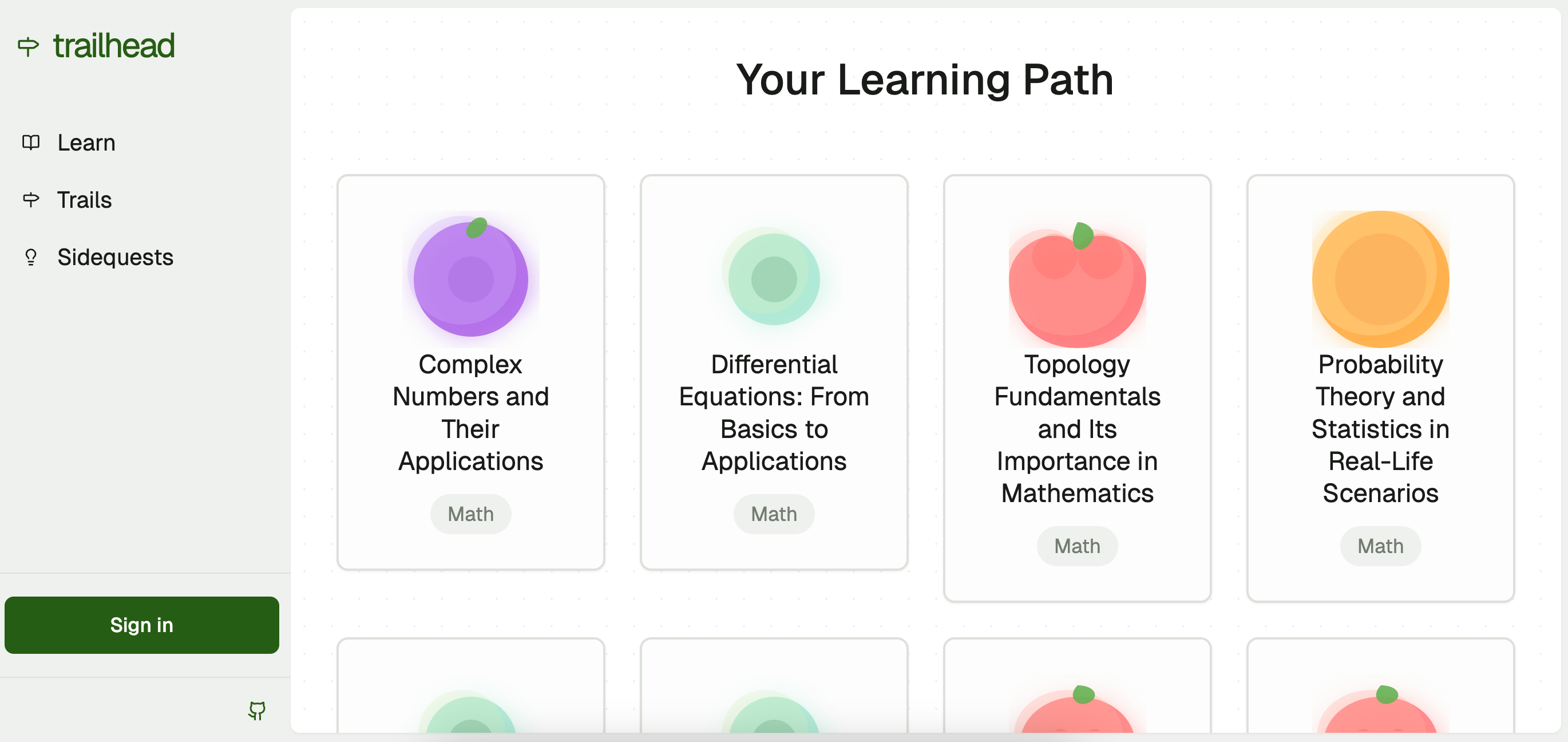 trailhead

Learn

Trails

Sidequests

Sign in

Your Learning Path

Complex Numbers and Their Applications

Math

Differential Equations: From Basics to Applications

Math

Topology Fundamentals and Its Importance in Mathematics

Math

Probability Theory and Statistics in Real-Life Scenarios

Math